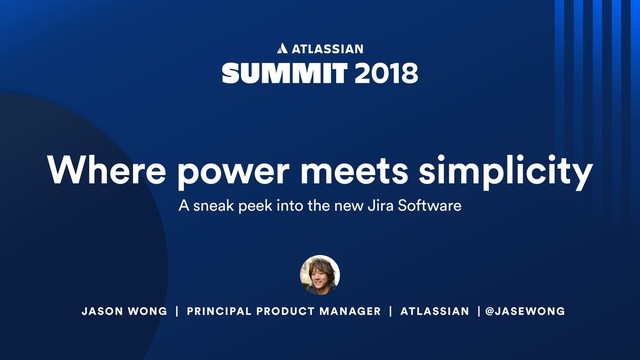 ATLASSIAN
SUMMIT 2018

Where power meets simplicity
A sneak peek into the new Jira Software

JASON WONG | PRINCIPAL PRODUCT MANAGER | ATLASSIAN | @JASEWONG